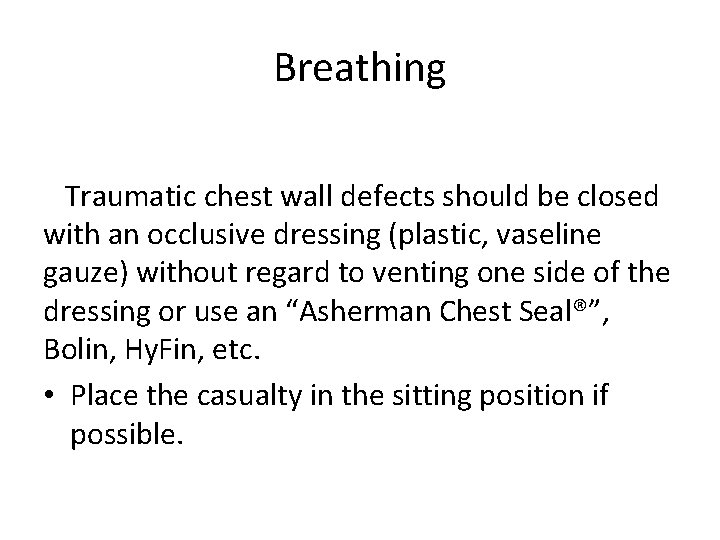 Breathing

Traumatic chest wall defects should be closed with an occlusive dressing (plastic, vaseline gauze) without regard to venting one side of the dressing or use an “Asherman Chest Seal®”, Bolin, HyFin, etc.

• Place the casualty in the sitting position if possible.